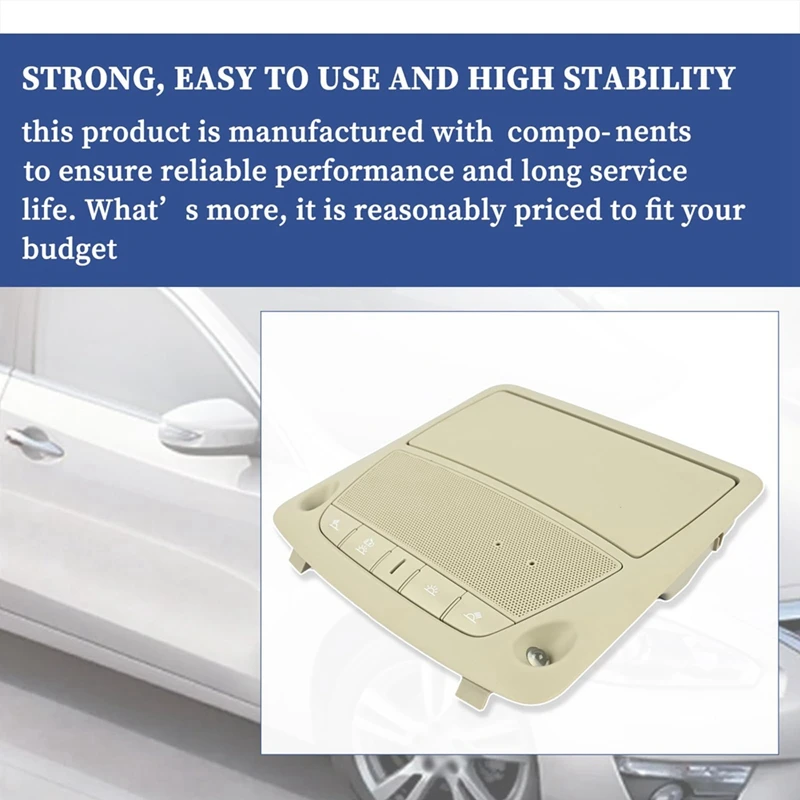 STRONG, EASY TO USE AND HIGH STABILITY

this product is manufactured with compo- nents to ensure reliable performance and long service life. What’ s more, it is reasonably priced to fit your budget